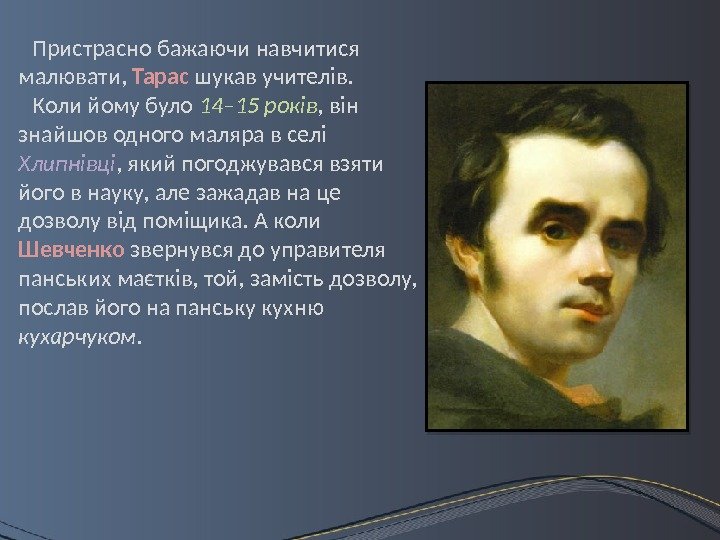 Пристрасно бажаючи навчитися малювати, Тарас шукав учителів.

Коли йому було 14–15 років, він знайшов одного маляра в селі Хлипнівці, який погоджувався взяти його в науку, але зажадав на це дозволу від поміщика. А коли Шевченко звернувся до управителя панських маєтків, той, замість дозволу, послав його на панську кухню кухарчуком.